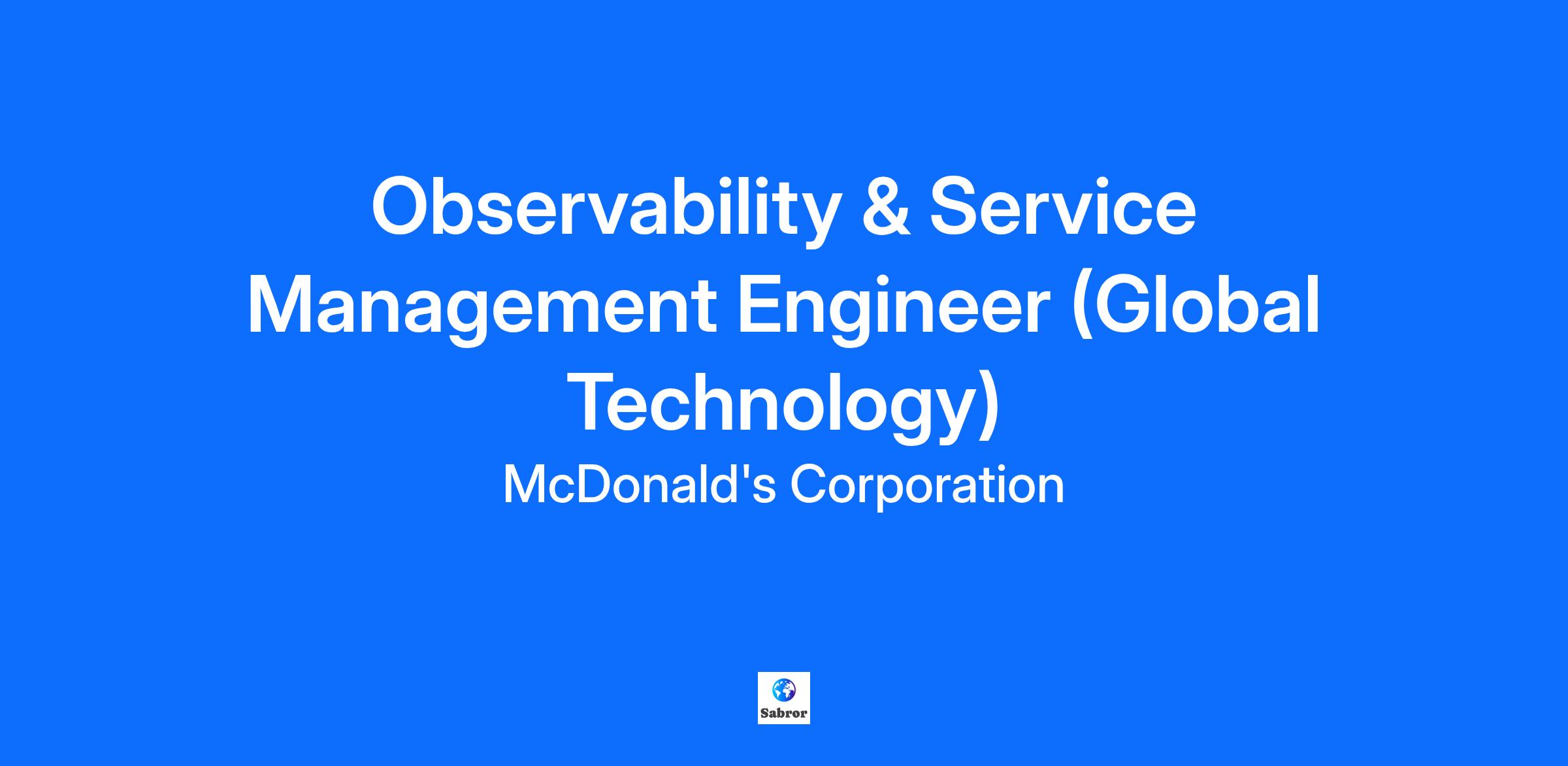 Observability & Service Management Engineer (Global Technology)

McDonald's Corporation

Sabror